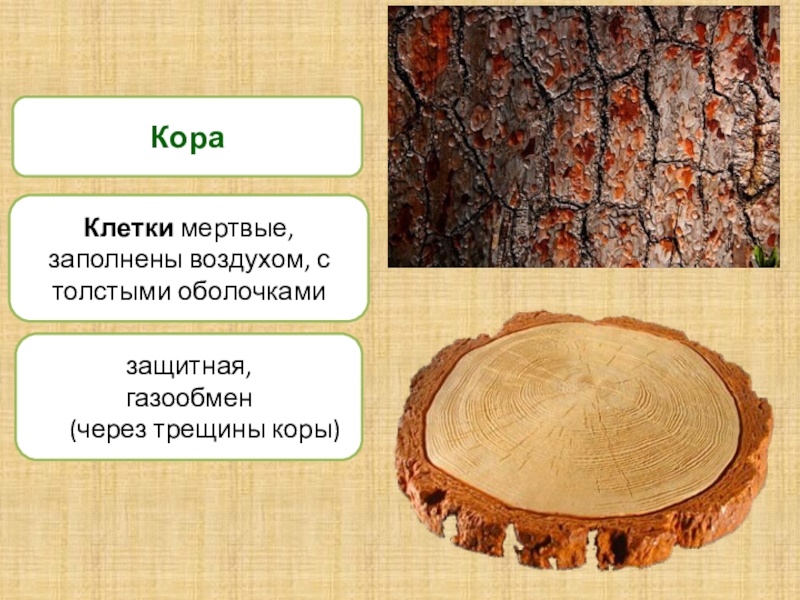 Кора

Клетки мертвые, заполнены воздухом, с толстыми оболочками

защитная,
газообмен
(через трещины коры)